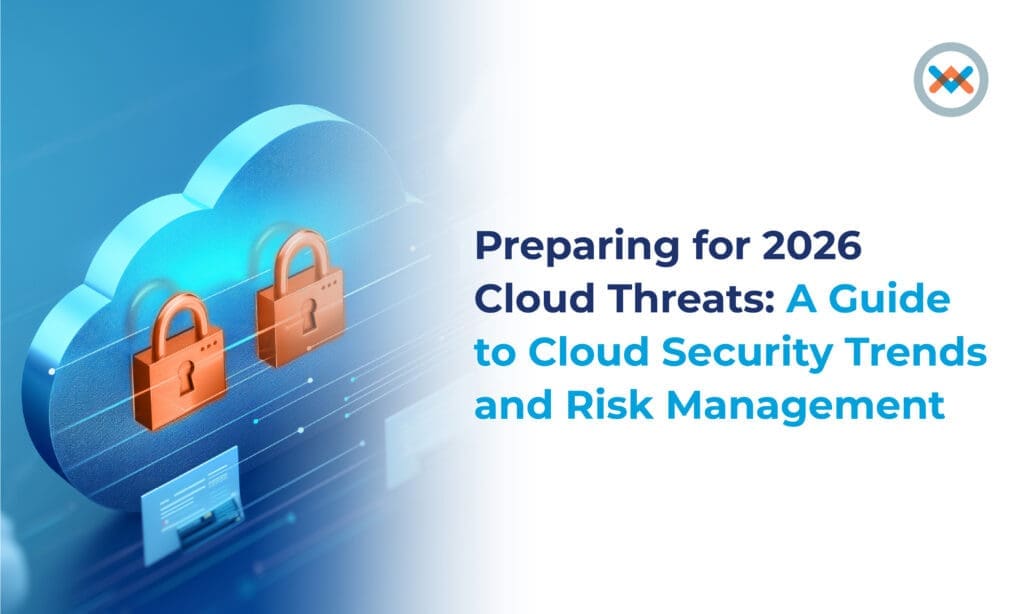 Preparing for 2026 Cloud Threats: A Guide to Cloud Security Trends and Risk Management